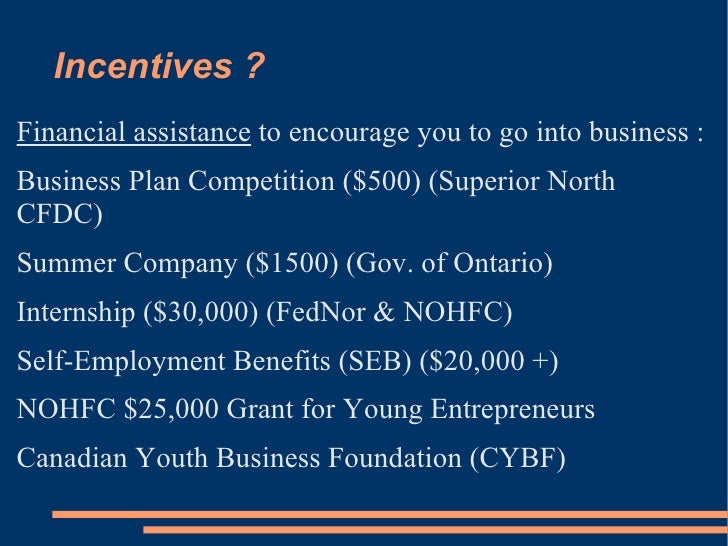 Incentives ?

Financial assistance to encourage you to go into business :

Business Plan Competition (\$500) (Superior North CFDC)

Summer Company (\$1500) (Gov. of Ontario)

Internship (\$30,000) (FedNor & NOHFC)

Self-Employment Benefits (SEB) (\$20,000 +)

NOHFC \$25,000 Grant for Young Entrepreneurs

Canadian Youth Business Foundation (CYBF)